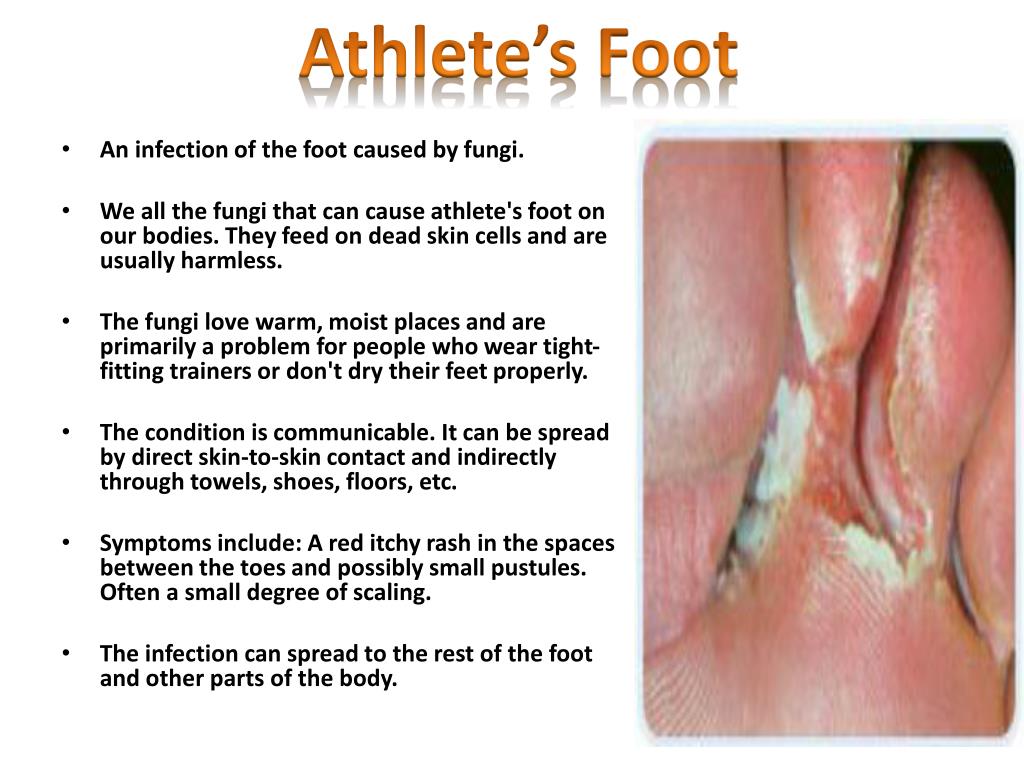 Athlete’s Foot

• An infection of the foot caused by fungi.

• We all the fungi that can cause athlete's foot on our bodies. They feed on dead skin cells and are usually harmless.

• The fungi love warm, moist places and are primarily a problem for people who wear tight-fitting trainers or don't dry their feet properly.

• The condition is communicable. It can be spread by direct skin-to-skin contact and indirectly through towels, shoes, floors, etc.

• Symptoms include: A red itchy rash in the spaces between the toes and possibly small pustules. Often a small degree of scaling.

• The infection can spread to the rest of the foot and other parts of the body.